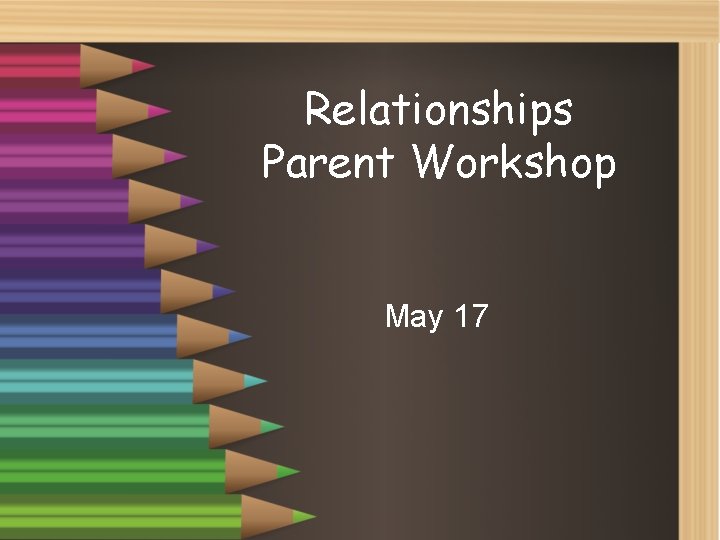 Relationships Parent Workshop

May 17